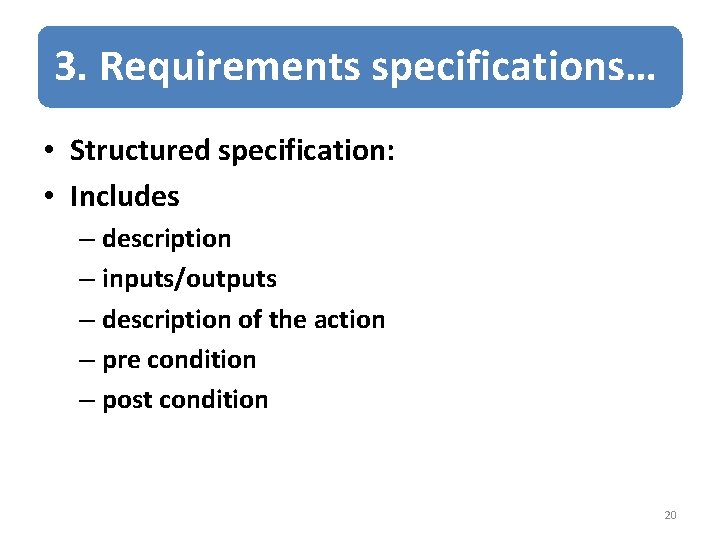 3. Requirements specifications…

• Structured specification:
• Includes
– description
– inputs/outputs
– description of the action
– pre condition
– post condition

20